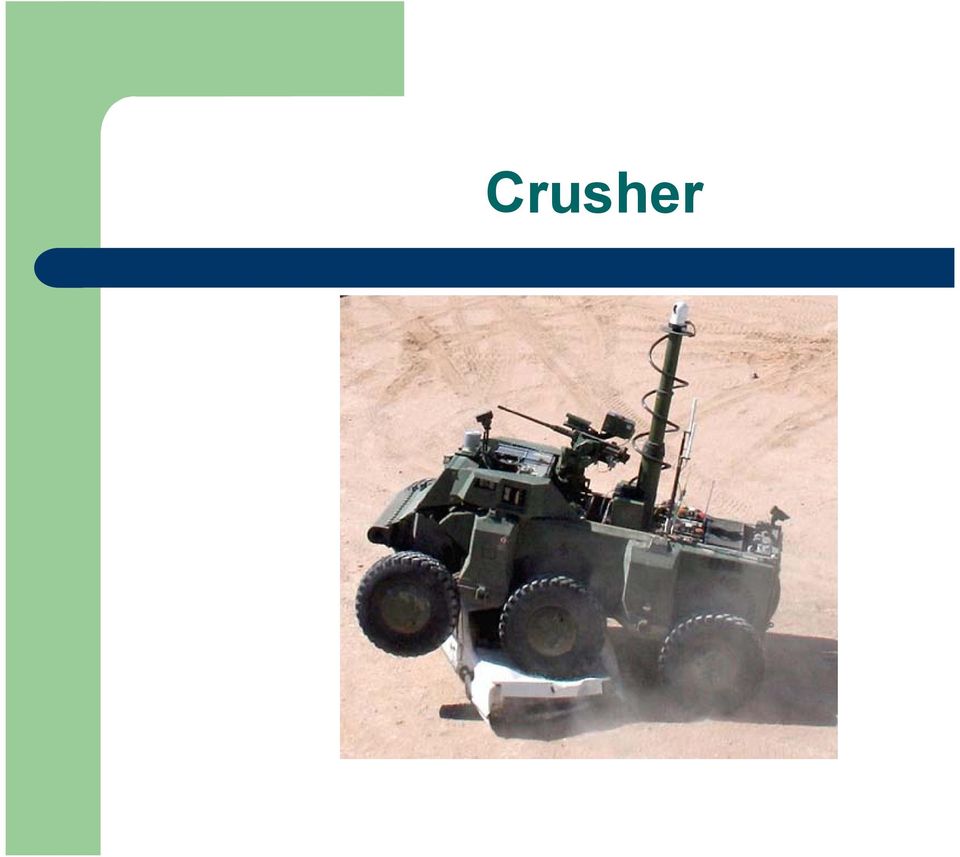 Crusher